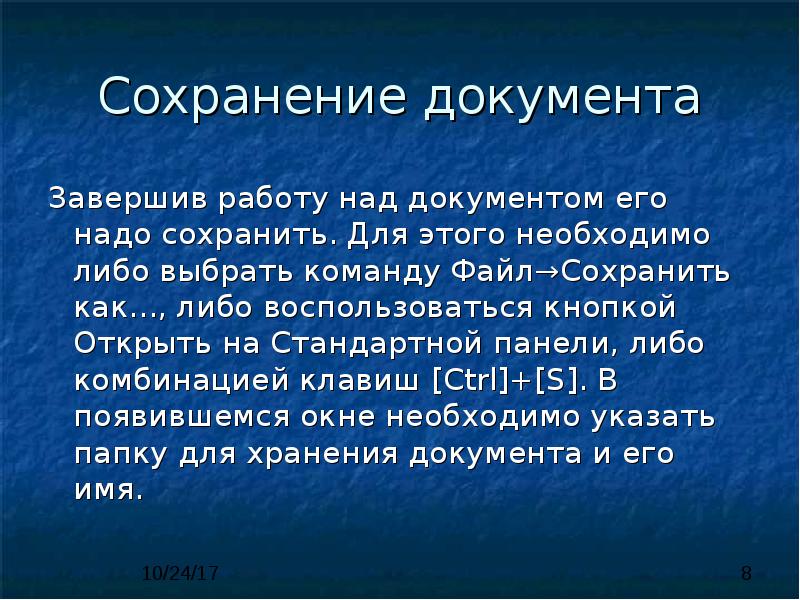 Сохранение документа

Завершив работу над документом его надо сохранить. Для этого необходимо либо выбрать команду Файл→Сохранить как..., либо воспользоваться кнопкой Открыть на Стандартной панели, либо комбинацией клавиш [Ctrl]+[S]. В появившемся окне необходимо указать папку для хранения документа и его имя.

10/24/17

8